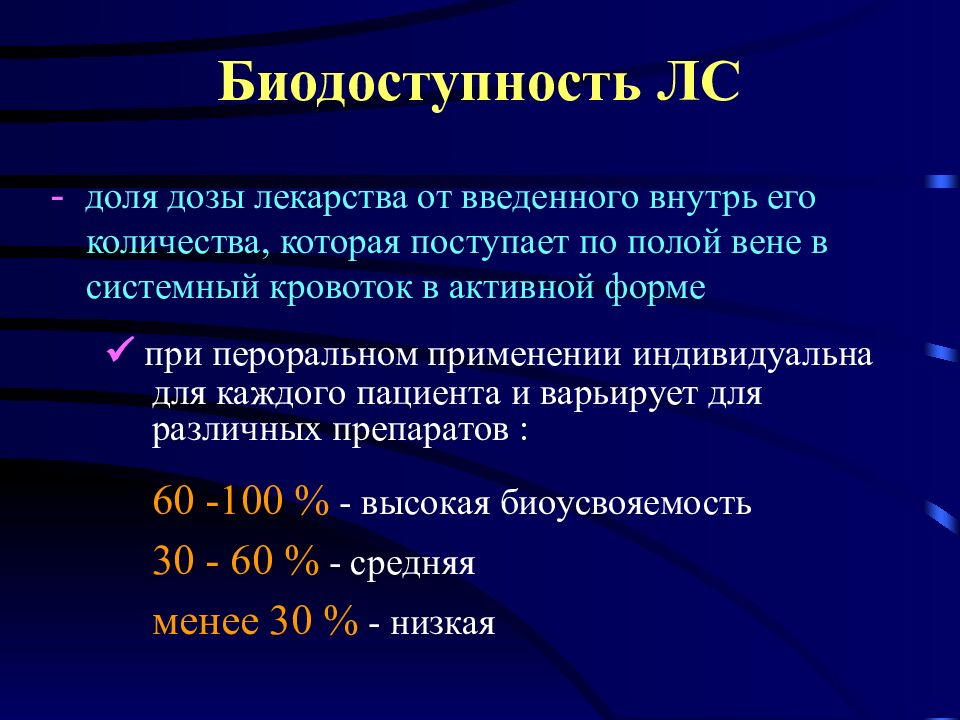 Биодоступность ЛС

- доля дозы лекарства от введенного внутрь его количества, которая поступает по полой вене в системный кровоток в активной форме

✓ при пероральном применении индивидуальна для каждого пациента и варьирует для различных препаратов :

60 -100 % - высокая биоусвояемость

30 - 60 % - средняя

менее 30 % - низкая